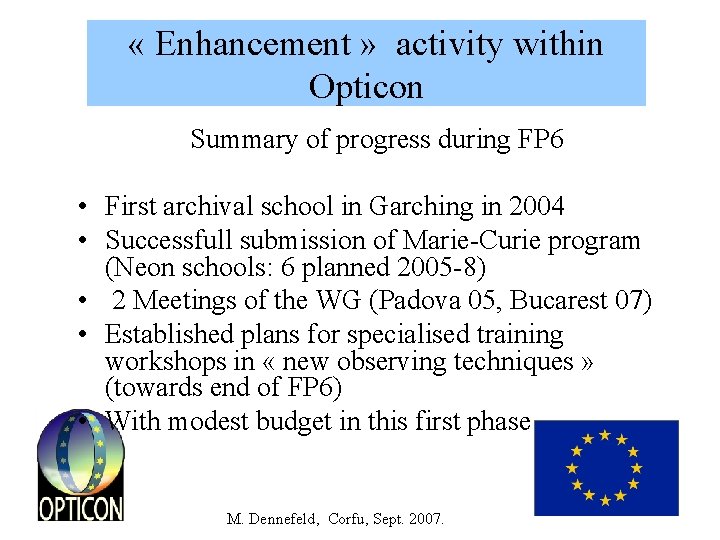 « Enhancement » activity within Opticon

Summary of progress during FP6

• First archival school in Garching in 2004
• Successfull submission of Marie-Curie program (Neon schools: 6 planned 2005-8)
• 2 Meetings of the WG (Padova 05, Bucarest 07)
• Established plans for specialised training workshops in « new observing techniques » (towards end of FP6)
• With modest budget in this first phase

OPTICON

M. Dennefeld, Corfu, Sept. 2007.